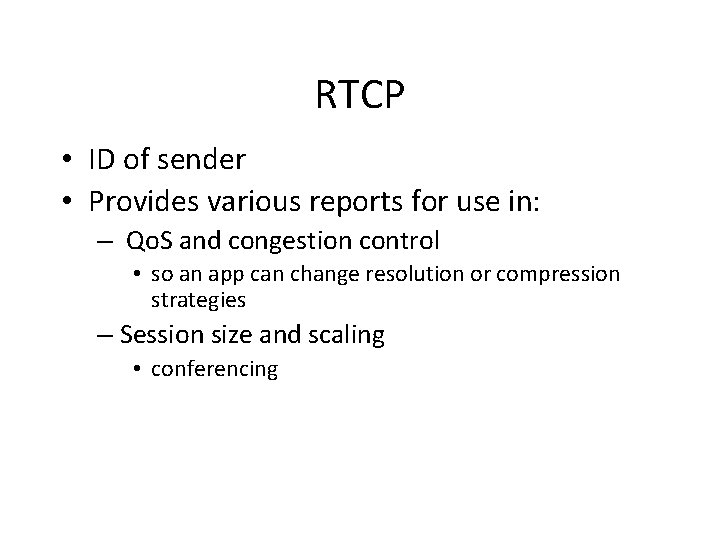 RTCP

• ID of sender
• Provides various reports for use in:
 – QoS and congestion control
  • so an app can change resolution or compression strategies
 – Session size and scaling
  • conferencing